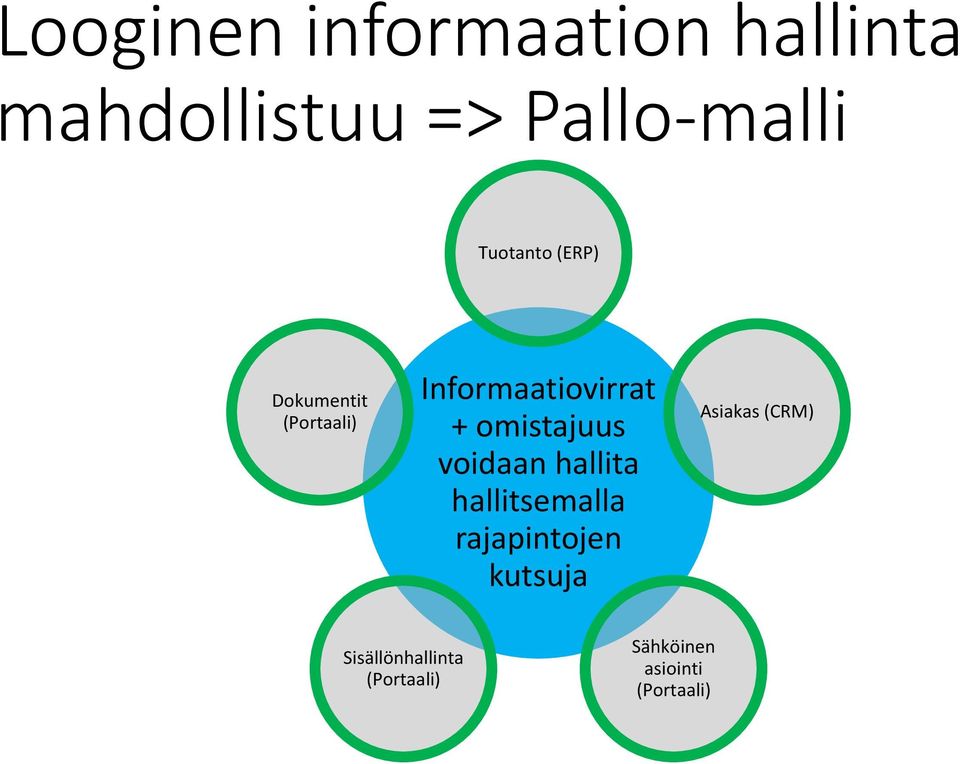 Looginen informaation hallinta mahdollistuu => Pallo-malli

Tuotanto (ERP)

Dokumentit (Portaali)

Informaatiovirrat + omistajuus voidaan hallita hallitsemalla rajapintojen kutsuja

Asiakas (CRM)

Sisällönhallinta (Portaali)

Sähköinen asiointi (Portaali)